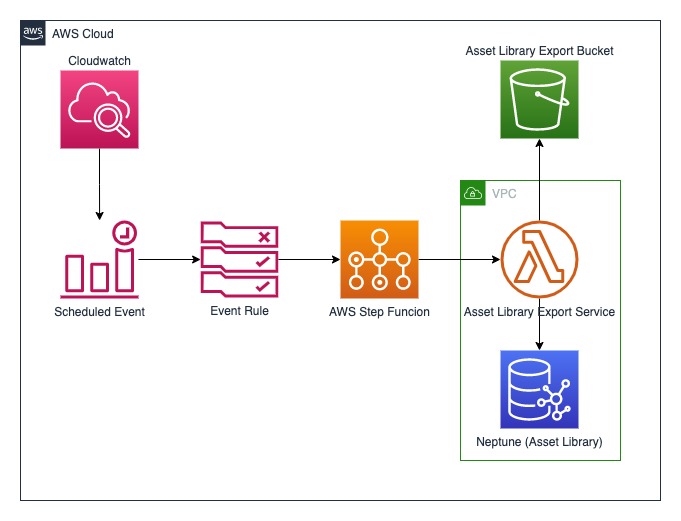 aws AWS Cloud

Cloudwatch

Asset Library Export Bucket

VPC

Scheduled Event

Event Rule

AWS Step Funcion

Asset Library Export Service

Neptune (Asset Library)